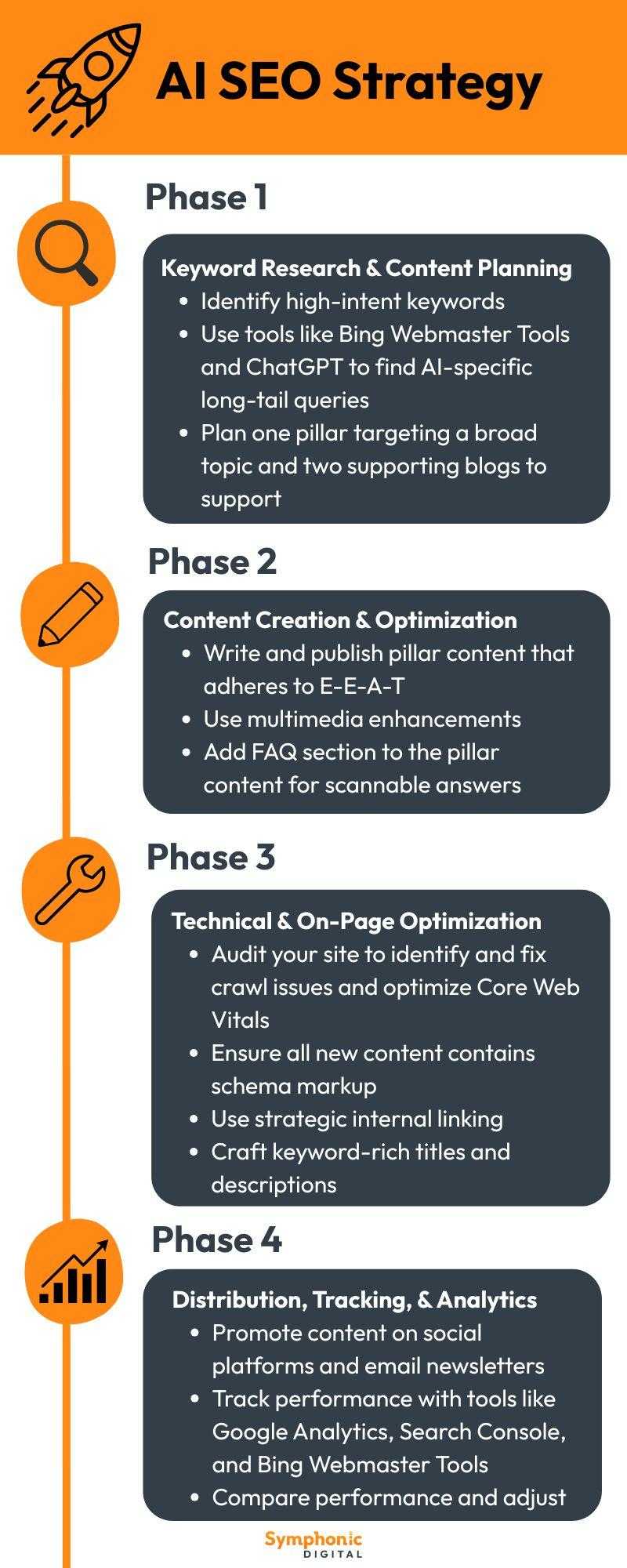 AI SEO Strategy

Phase 1

Keyword Research & Content Planning
- Identify high-intent keywords
- Use tools like Bing Webmaster Tools and ChatGPT to find AI-specific long-tail queries
- Plan one pillar targeting a broad topic and two supporting blogs to support

Phase 2

Content Creation & Optimization
- Write and publish pillar content that adheres to E-E-A-T
- Use multimedia enhancements
- Add FAQ section to the pillar content for scannable answers

Phase 3

Technical & On-Page Optimization
- Audit your site to identify and fix crawl issues and optimize Core Web Vitals
- Ensure all new content contains schema markup
- Use strategic internal linking
- Craft keyword-rich titles and descriptions

Phase 4

Distribution, Tracking, & Analytics
- Promote content on social platforms and email newsletters
- Track performance with tools like Google Analytics, Search Console, and Bing Webmaster Tools
- Compare performance and adjust

Symphonic DIGITAL